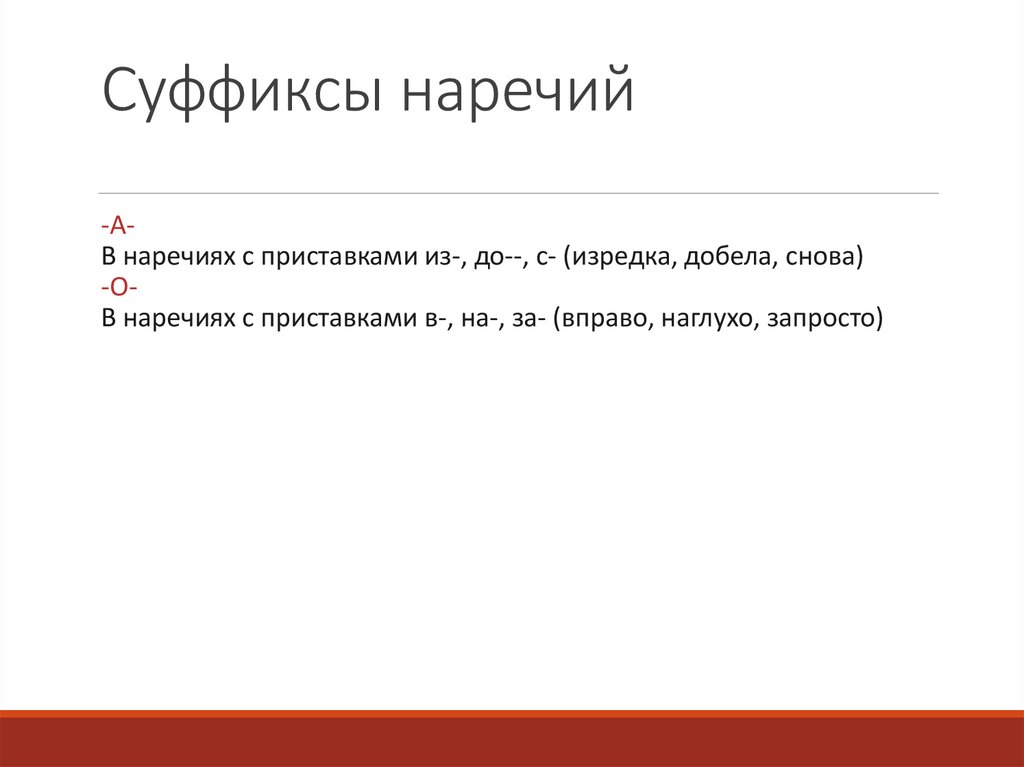 Суффиксы наречий

-А-
В наречиях с приставками из-, до--, с- (изредка, добела, снова)
-О-
В наречиях с приставками в-, на-, за- (вправо, наглухо, запросто)